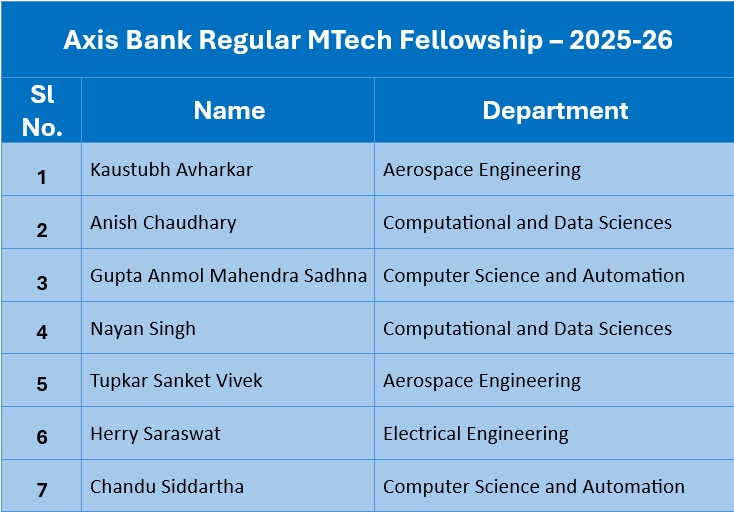 Axis Bank Regular MTech Fellowship – 2025-26

| Sl No. | Name | Department |
|---|---|---|
| 1 | Kaustubh Avharkar | Aerospace Engineering |
| 2 | Anish Chaudhary | Computational and Data Sciences |
| 3 | Gupta Anmol Mahendra Sadhna | Computer Science and Automation |
| 4 | Nayan Singh | Computational and Data Sciences |
| 5 | Tupkar Sanket Vivek | Aerospace Engineering |
| 6 | Herry Saraswat | Electrical Engineering |
| 7 | Chandu Siddartha | Computer Science and Automation |